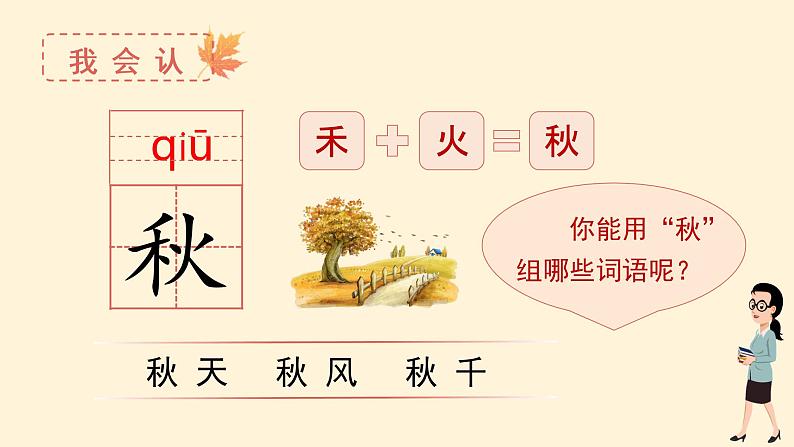 我会认

qiū

秋

禾 + 火 = 秋

你能用“秋”组哪些词语呢？

秋天　秋风　秋千